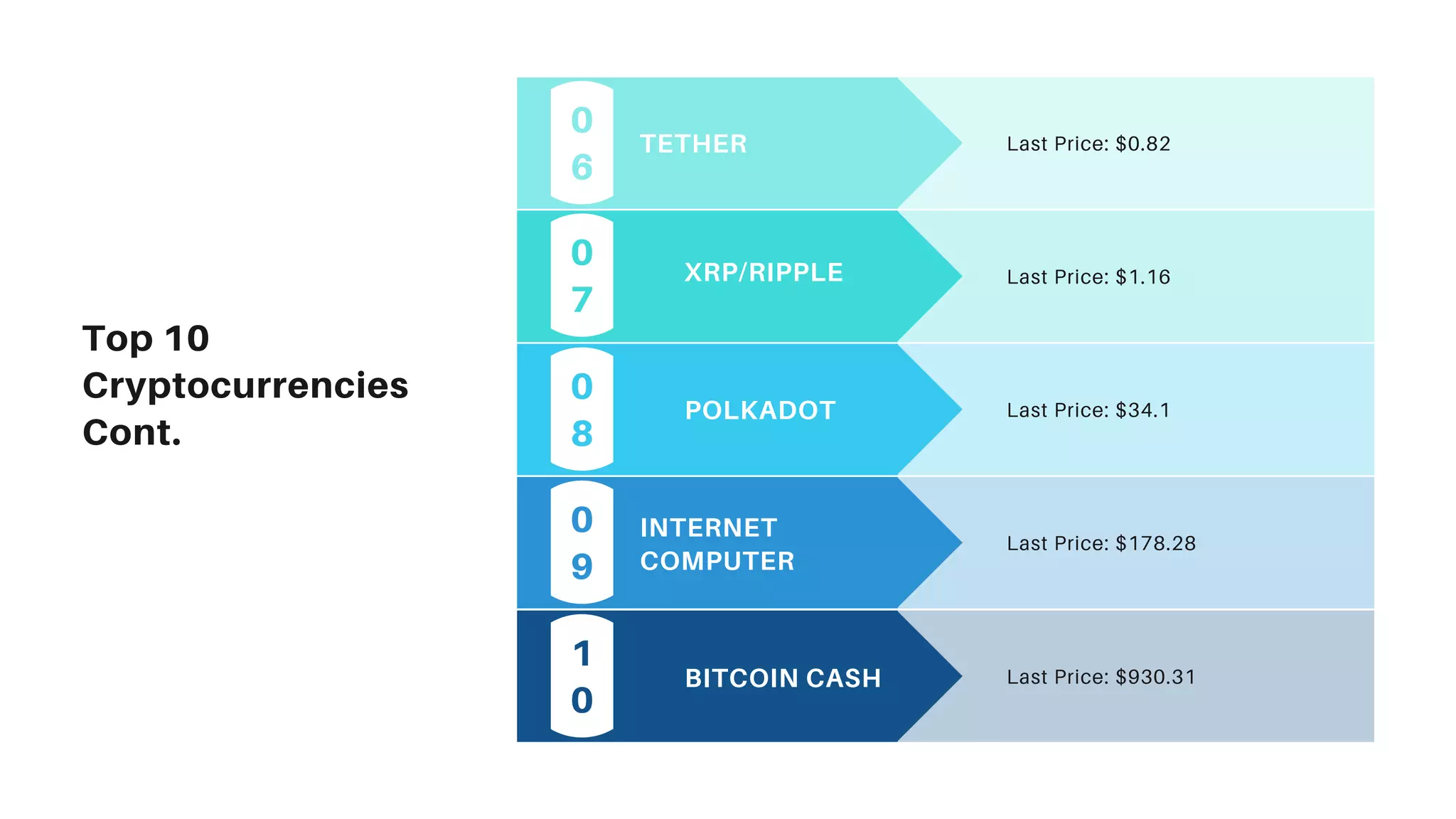 Top 10 Cryptocurrencies Cont.

06 TETHER
Last Price: $0.82

07 XRP/RIPPLE
Last Price: $1.16

08 POLKADOT
Last Price: $34.1

09 INTERNET COMPUTER
Last Price: $178.28

10 BITCOIN CASH
Last Price: $930.31